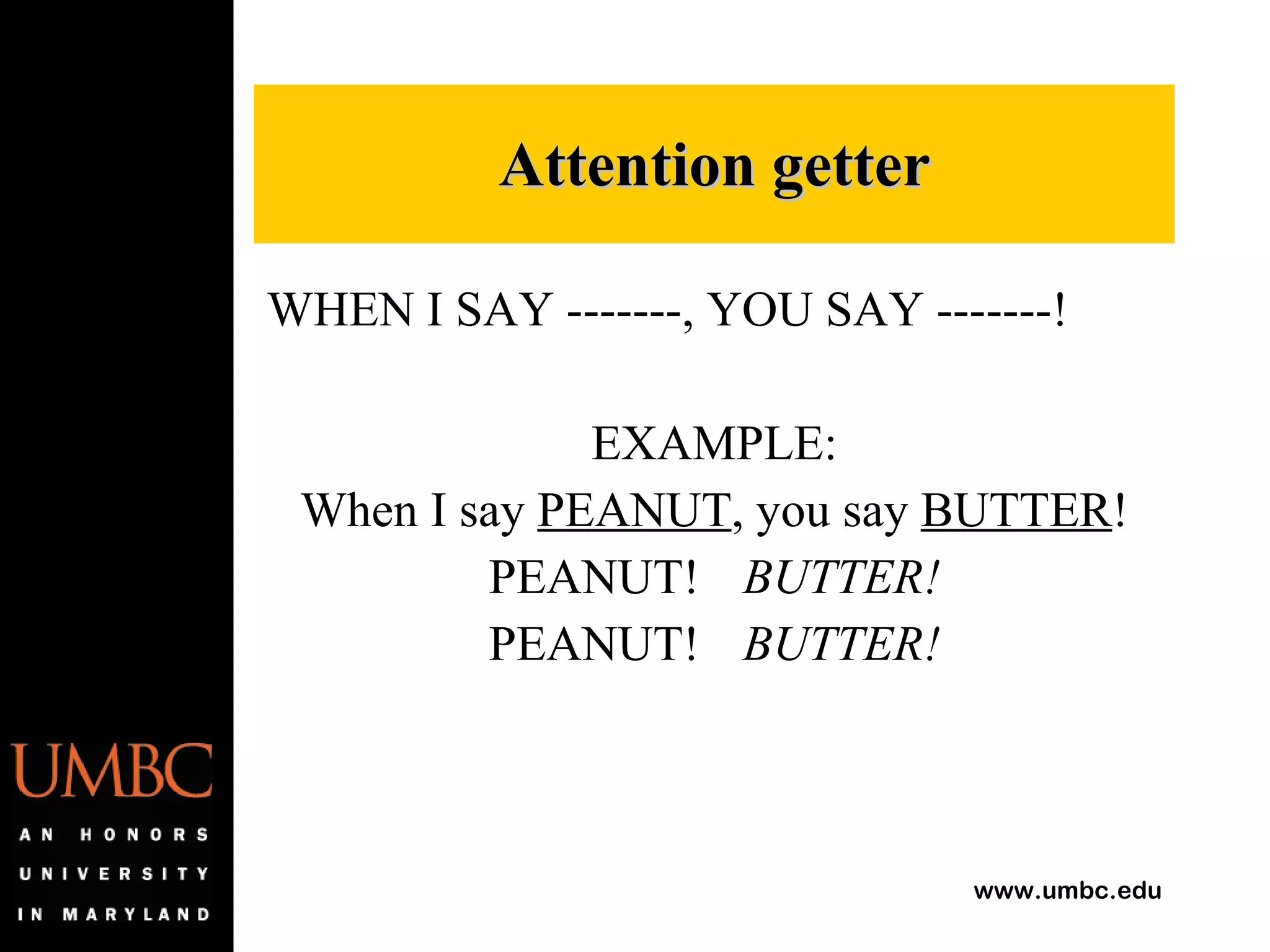 Attention getter

WHEN I SAY -------, YOU SAY -------!

EXAMPLE:
When I say PEANUT, you say BUTTER!
PEANUT! BUTTER!
PEANUT! BUTTER!

UMBC
AN HONORS UNIVERSITY IN MARYLAND

www.umbc.edu